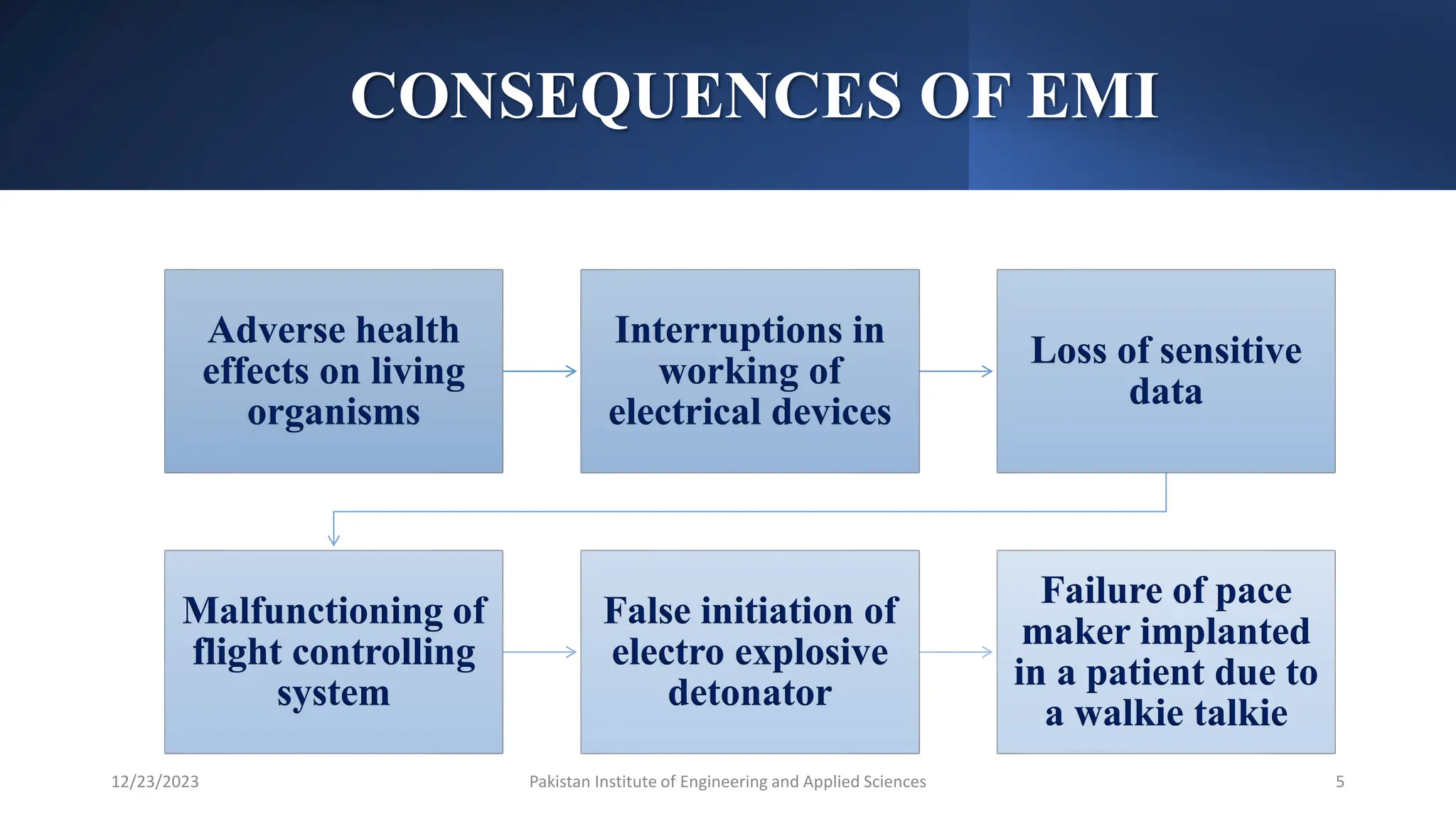 CONSEQUENCES OF EMI

Adverse health effects on living organisms

Interruptions in working of electrical devices

Loss of sensitive data

Malfunctioning of flight controlling system

False initiation of electro explosive detonator

Failure of pace maker implanted in a patient due to a walkie talkie

12/23/2023

Pakistan Institute of Engineering and Applied Sciences

5